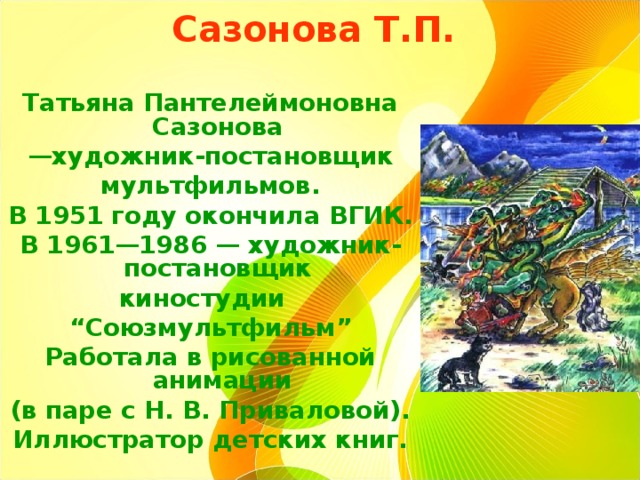 Сазонова Т.П.

Татьяна Пантелеймоновна Сазонова —художник-постановщик мультфильмов. В 1951 году окончила ВГИК. В 1961—1986 — художник-постановщик киностудии “Союзмультфильм” Работала в рисованной анимации (в паре с Н. В. Приваловой). Иллюстратор детских книг.